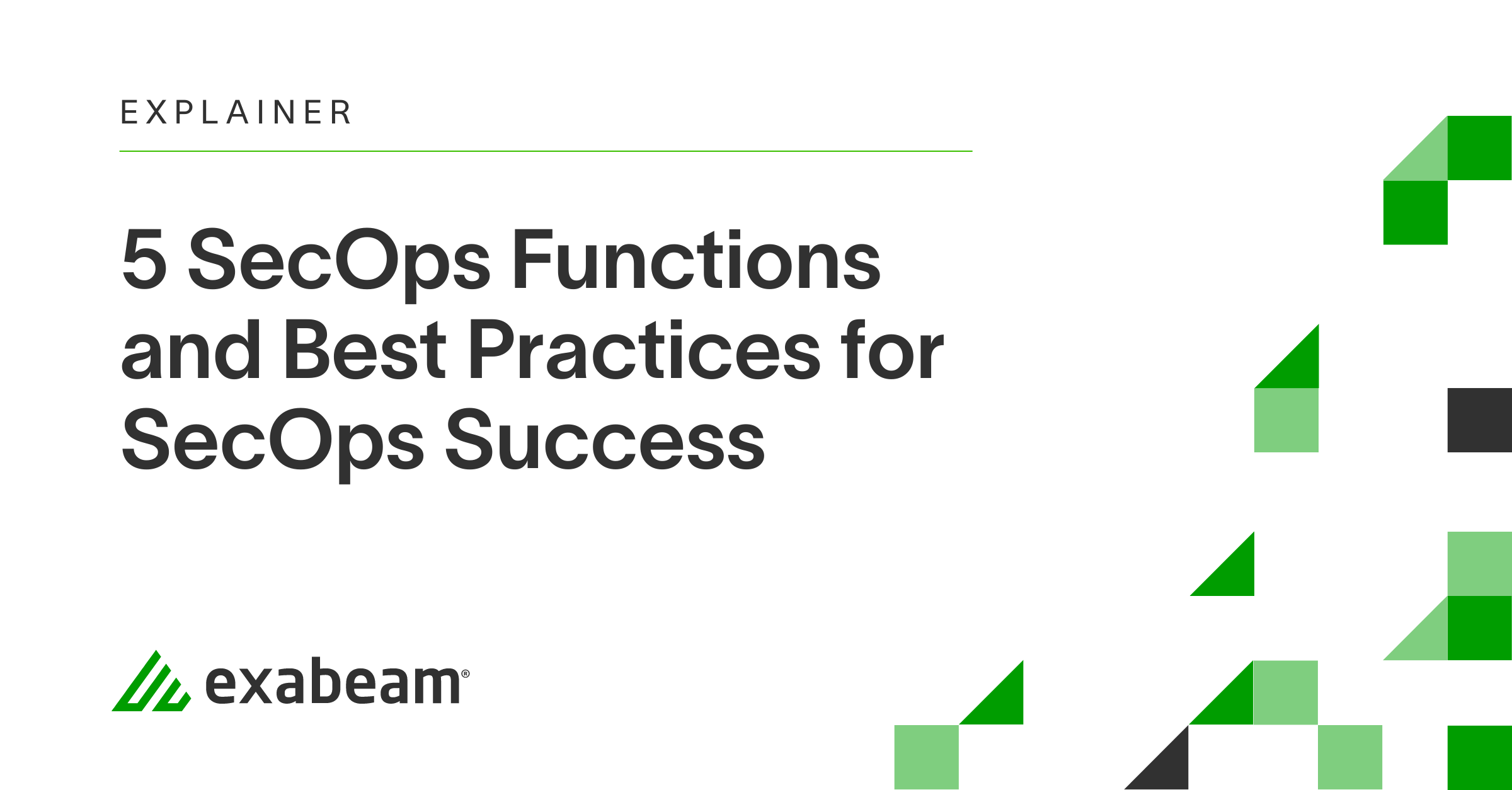 EXPLAINER

5 SecOps Functions and Best Practices for SecOps Success

exabeam®